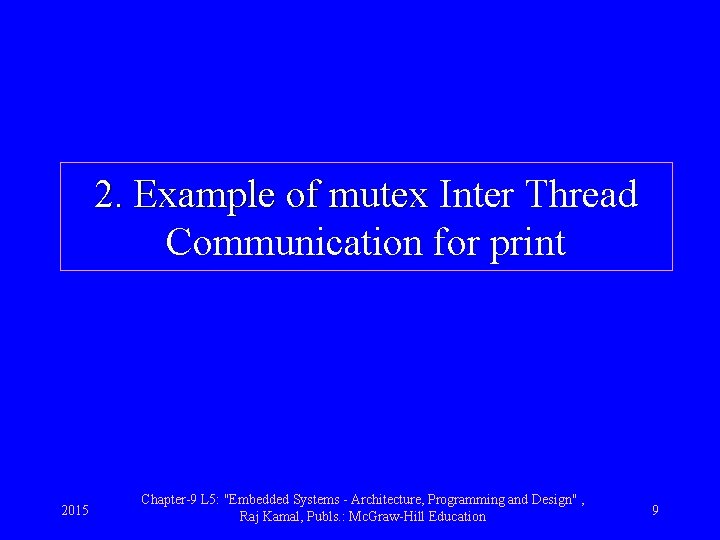 2. Example of mutex Inter Thread Communication for print

2015

Chapter-9 L5: "Embedded Systems - Architecture, Programming and Design" , Raj Kamal, Publs.: McGraw-Hill Education

9